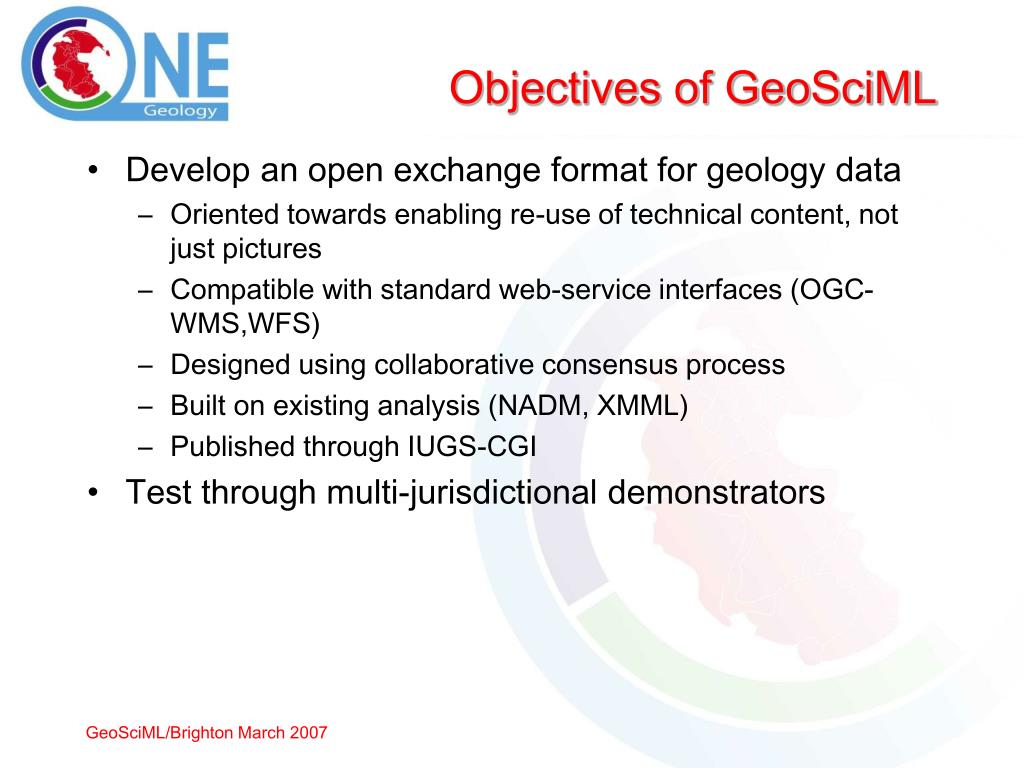 ONE Geology

Objectives of GeoSciML

• Develop an open exchange format for geology data
– Oriented towards enabling re-use of technical content, not just pictures
– Compatible with standard web-service interfaces (OGC-WMS,WFS)
– Designed using collaborative consensus process
– Built on existing analysis (NADM, XMML)
– Published through IUGS-CGI
• Test through multi-jurisdictional demonstrators

GeoSciML/Brighton March 2007